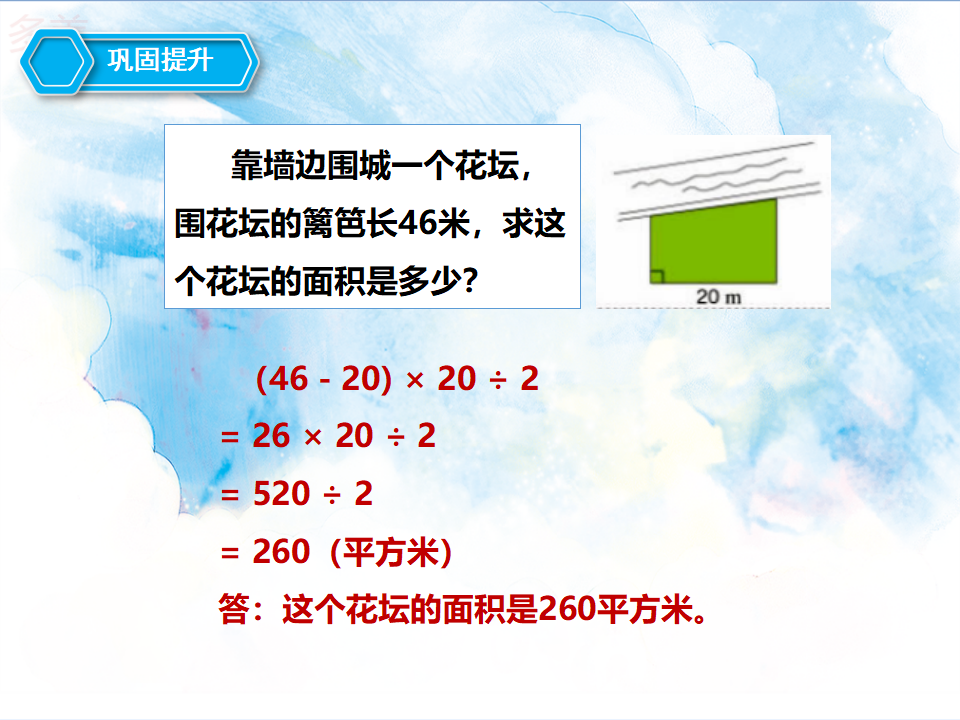 巩固提升

靠墙边围城一个花坛，围花坛的篱笆长46米，求这个花坛的面积是多少？

20 m

$(46 - 20) \times 20 \div 2$
$= 26 \times 20 \div 2$
$= 520 \div 2$
$= 260$（平方米）
答：这个花坛的面积是260平方米。